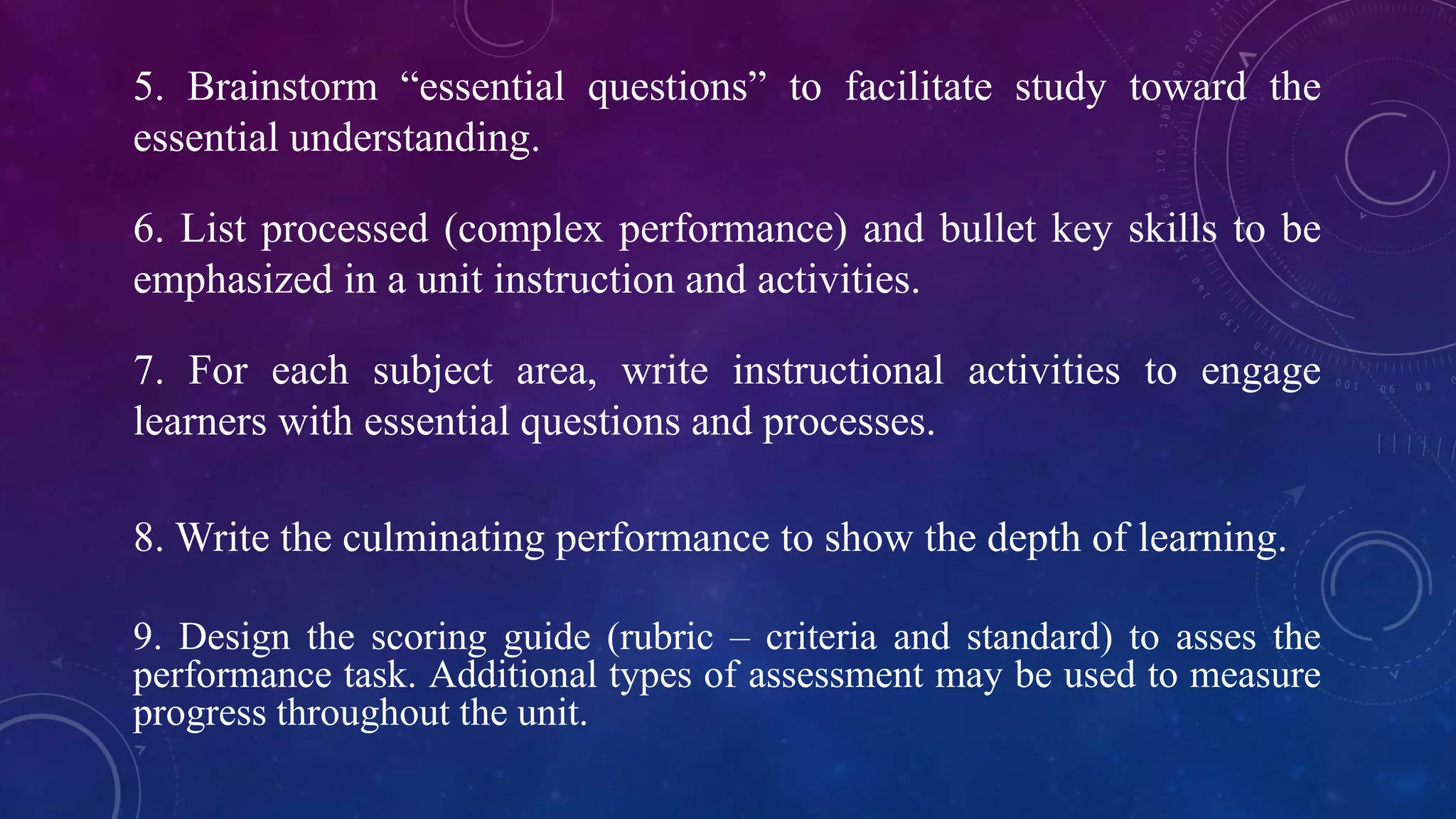 5. Brainstorm “essential questions” to facilitate study toward the essential understanding.

6. List processed (complex performance) and bullet key skills to be emphasized in a unit instruction and activities.

7. For each subject area, write instructional activities to engage learners with essential questions and processes.

8. Write the culminating performance to show the depth of learning.

9. Design the scoring guide (rubric – criteria and standard) to asses the performance task. Additional types of assessment may be used to measure progress throughout the unit.